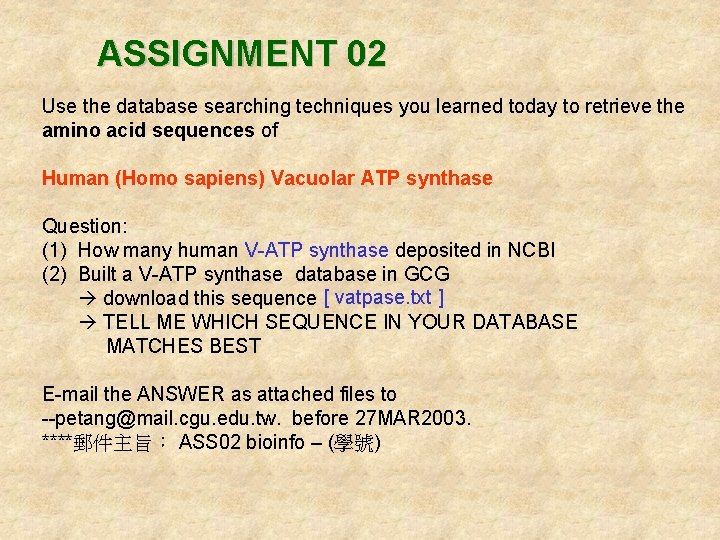 ASSIGNMENT 02

Use the database searching techniques you learned today to retrieve the amino acid sequences of

Human (Homo sapiens) Vacuolar ATP synthase

Question:
(1) How many human V-ATP synthase deposited in NCBI
(2) Built a V-ATP synthase database in GCG
→ download this sequence [ vatpase.txt ]
→ TELL ME WHICH SEQUENCE IN YOUR DATABASE MATCHES BEST

E-mail the ANSWER as attached files to
--petang@mail.cgu.edu.tw. before 27MAR2003.
****郵件主旨： ASS02 bioinfo – (學號)